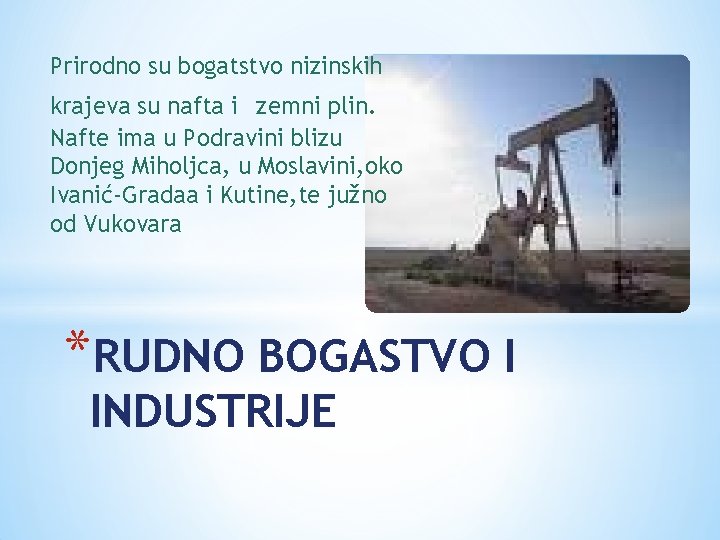 Prirodno su bogatstvo nizinskih krajeva su nafta i zemni plin. Nafte ima u Podravini blizu Donjeg Miholjca, u Moslavini,oko Ivanić-Gradaa i Kutine,te južno od Vukovara

*RUDNO BOGASTVO I INDUSTRIJE